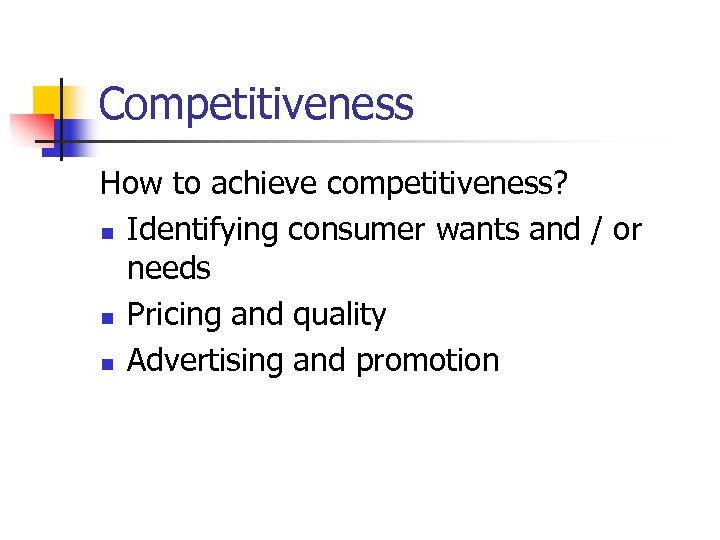 Competitiveness

How to achieve competitiveness?

- Identifying consumer wants and / or needs
- Pricing and quality
- Advertising and promotion